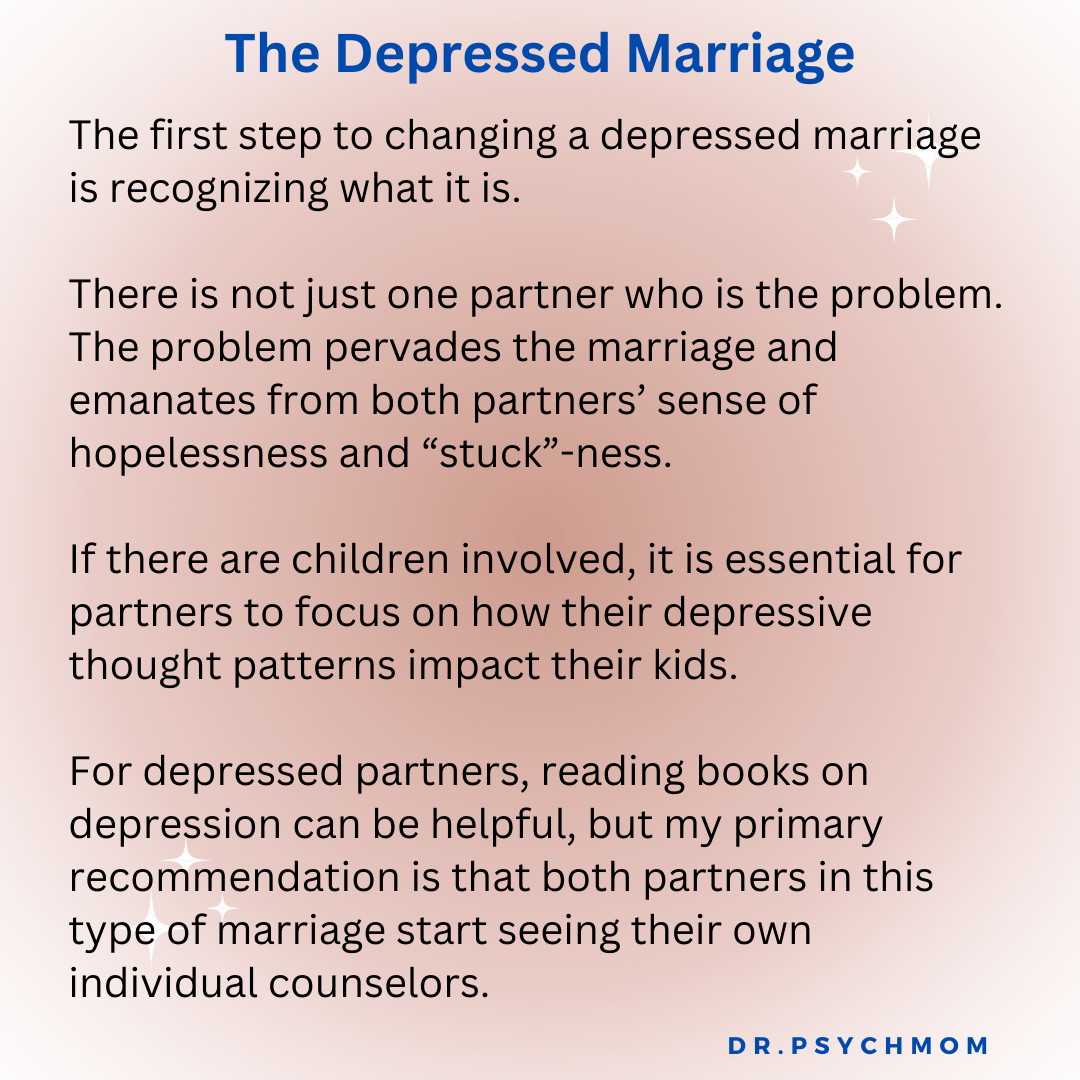 The Depressed Marriage

The first step to changing a depressed marriage is recognizing what it is.

There is not just one partner who is the problem. The problem pervades the marriage and emanates from both partners’ sense of hopelessness and “stuck”-ness.

If there are children involved, it is essential for partners to focus on how their depressive thought patterns impact their kids.

For depressed partners, reading books on depression can be helpful, but my primary recommendation is that both partners in this type of marriage start seeing their own individual counselors.

DR.PSYCHMOM